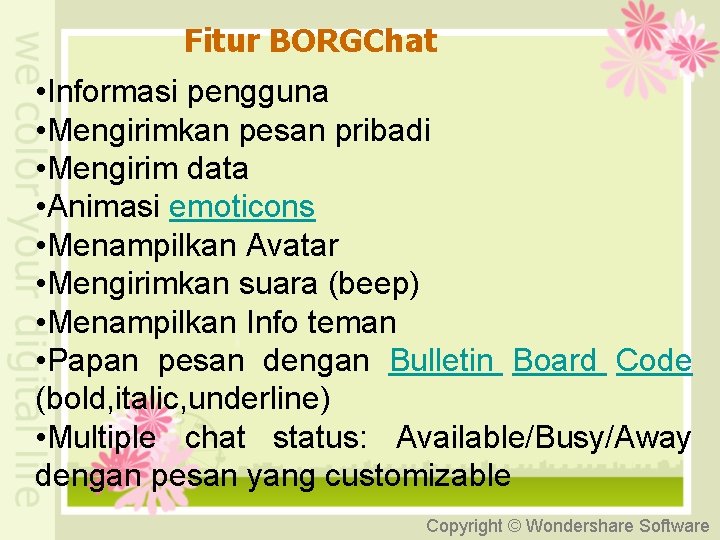 we color your digital life

Fitur BORGChat

•Informasi pengguna
•Mengirimkan pesan pribadi
•Mengirim data
•Animasi emoticons
•Menampilkan Avatar
•Mengirimkan suara (beep)
•Menampilkan Info teman
•Papan pesan dengan Bulletin Board Code (bold,italic,underline)
•Multiple chat status: Available/Busy/Away dengan pesan yang customizable

Copyright © Wondershare Software